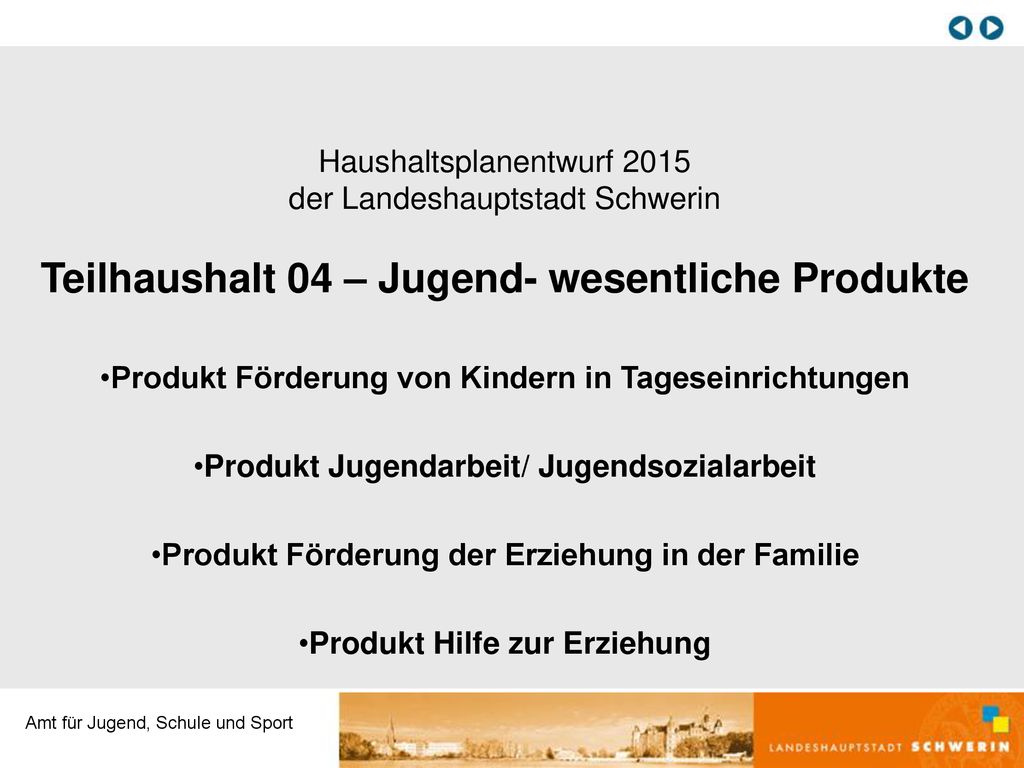 Haushaltsplanentwurf 2015
der Landeshauptstadt Schwerin

Teilhaushalt 04 – Jugend- wesentliche Produkte

•Produkt Förderung von Kindern in Tageseinrichtungen

•Produkt Jugendarbeit/ Jugendsozialarbeit

•Produkt Förderung der Erziehung in der Familie

•Produkt Hilfe zur Erziehung

Amt für Jugend, Schule und Sport

LANDESHAUPTSTADT SCHWERIN